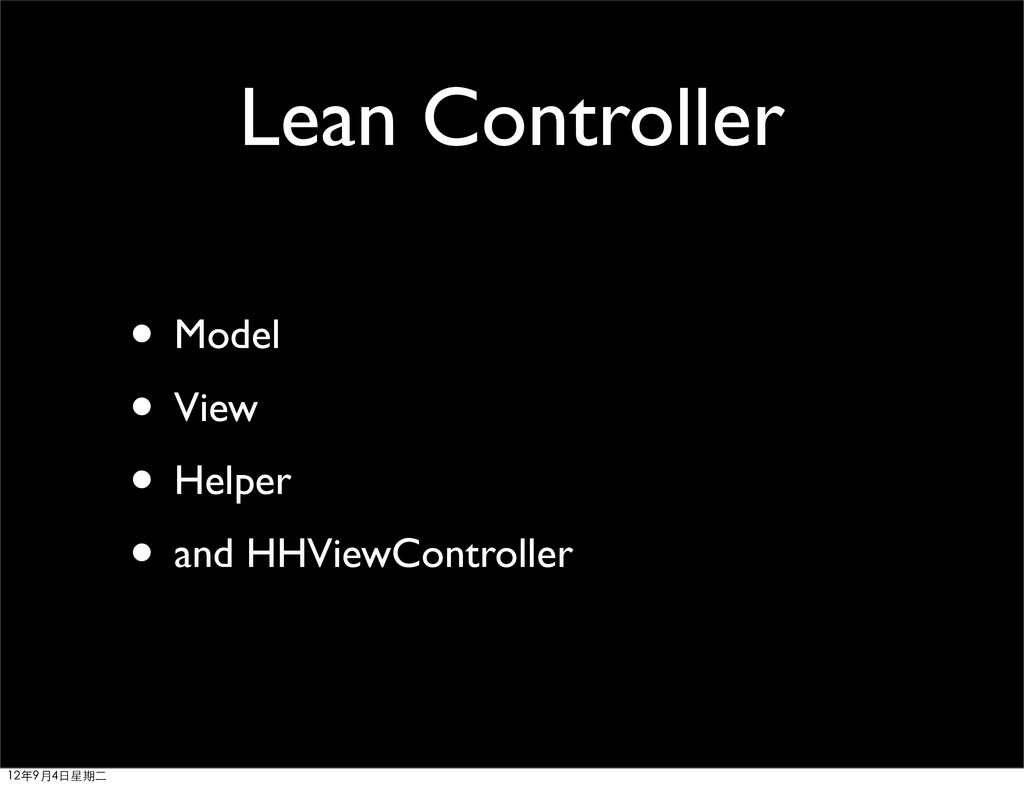 Lean Controller

• Model
• View
• Helper
• and HHViewController

12年9月4日星期二